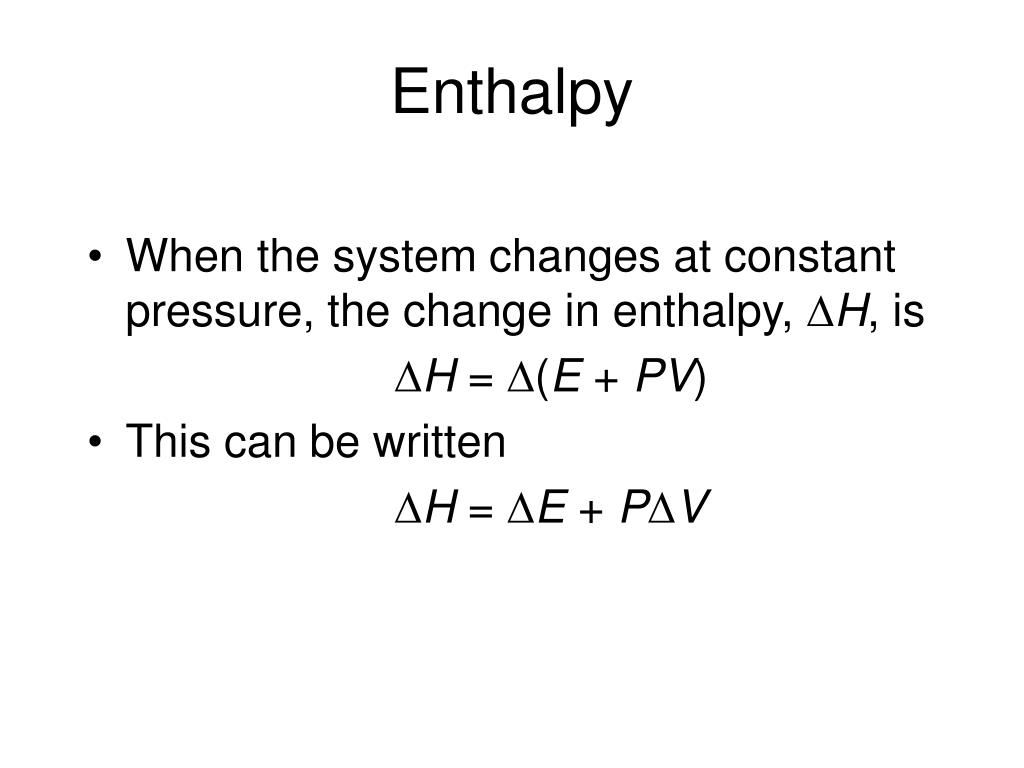 Enthalpy

• When the system changes at constant pressure, the change in enthalpy, $\Delta H$, is

$\Delta H = \Delta(E + PV)$

• This can be written

$\Delta H = \Delta E + P\Delta V$